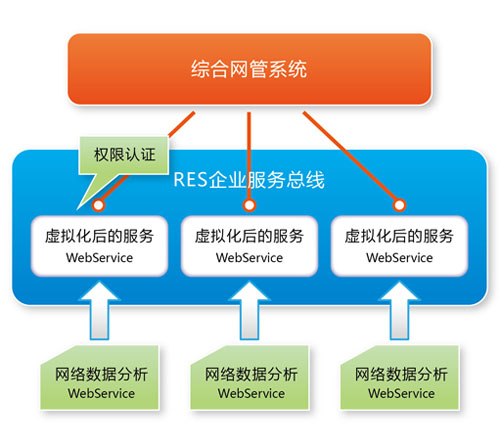 综合网管系统

权限认证

RES企业服务总线

虚拟化后的服务
WebService

虚拟化后的服务
WebService

虚拟化后的服务
WebService

网络数据分析
WebService

网络数据分析
WebService

网络数据分析
WebService